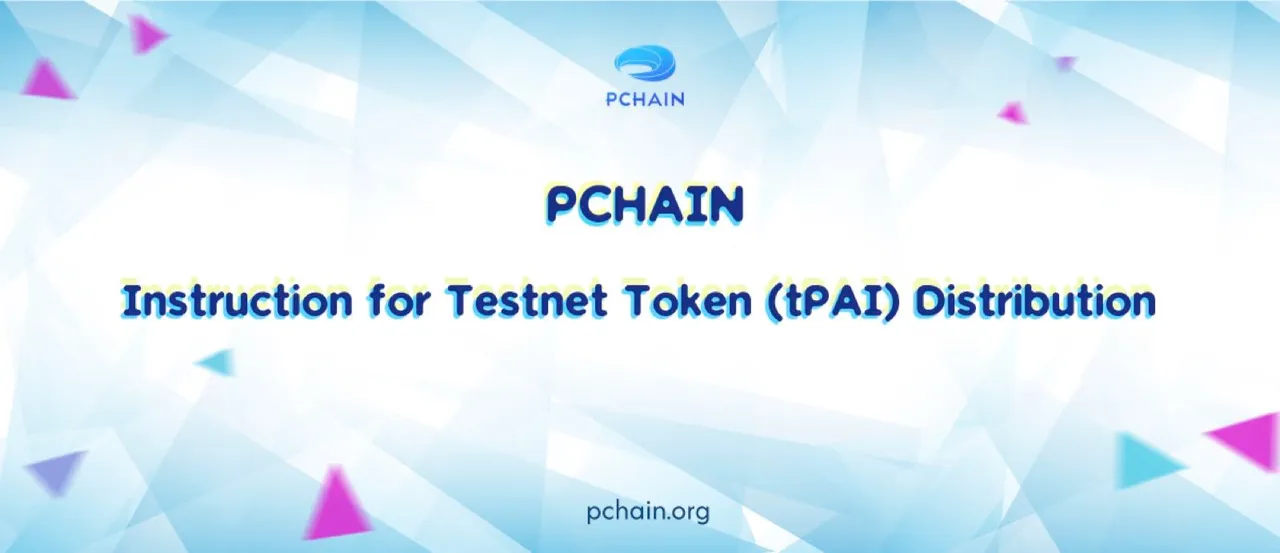 PCHAIN

PCHAIN

Instruction for Testnet Token (tPAI) Distribution

pchain.org